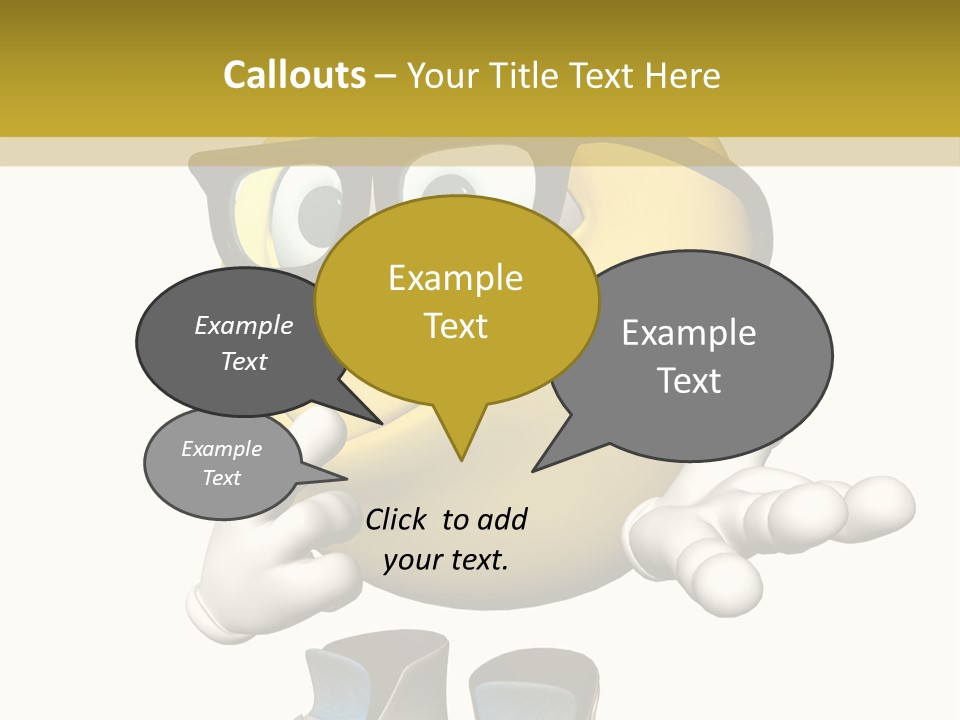 Callouts – Your Title Text Here

Example Text

Example Text

Example Text

Example Text

Click to add your text.